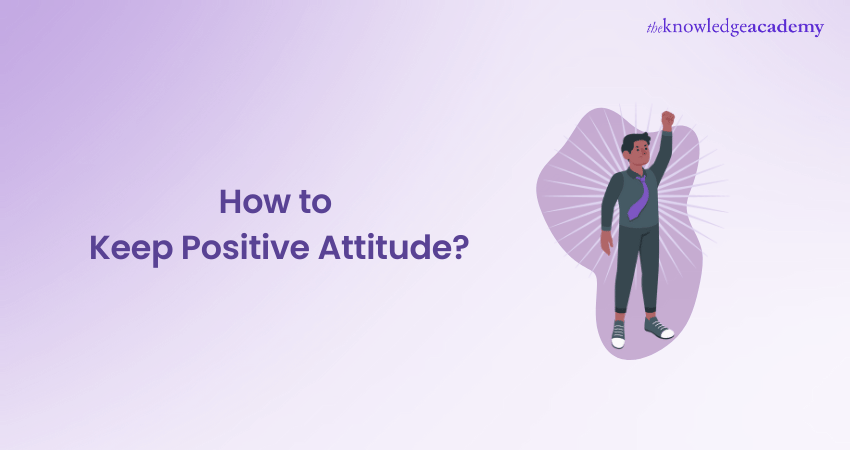 theknowledgeacademy

How to
Keep Positive Attitude?